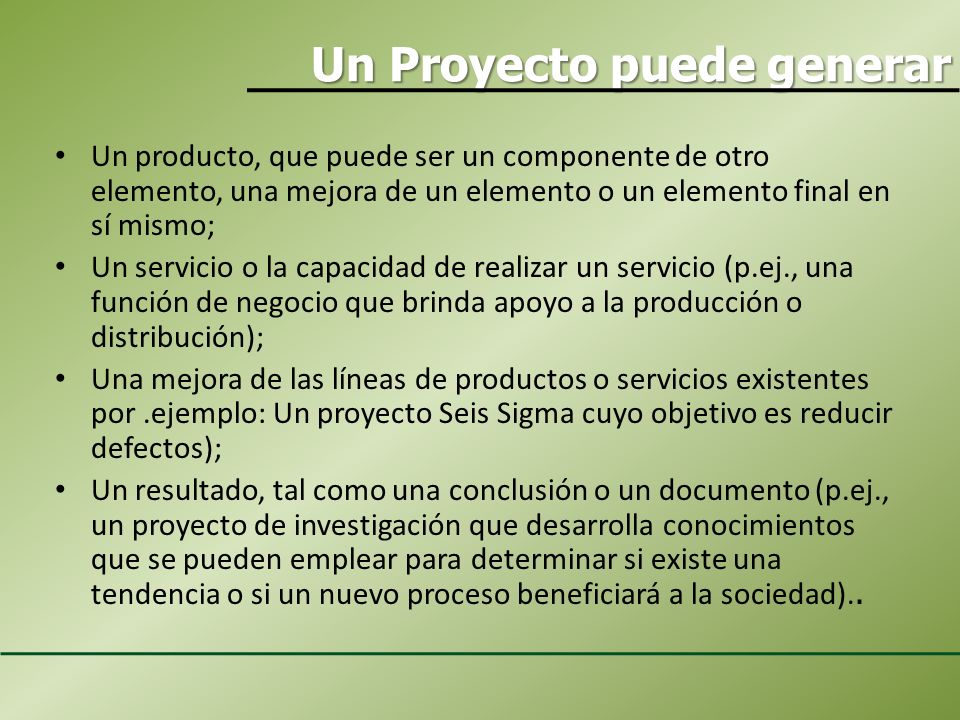 Un Proyecto puede generar

• Un producto, que puede ser un componente de otro elemento, una mejora de un elemento o un elemento final en sí mismo;
• Un servicio o la capacidad de realizar un servicio (p.ej., una función de negocio que brinda apoyo a la producción o distribución);
• Una mejora de las líneas de productos o servicios existentes por .ejemplo: Un proyecto Seis Sigma cuyo objetivo es reducir defectos);
• Un resultado, tal como una conclusión o un documento (p.ej., un proyecto de investigación que desarrolla conocimientos que se pueden emplear para determinar si existe una tendencia o si un nuevo proceso beneficiará a la sociedad)..